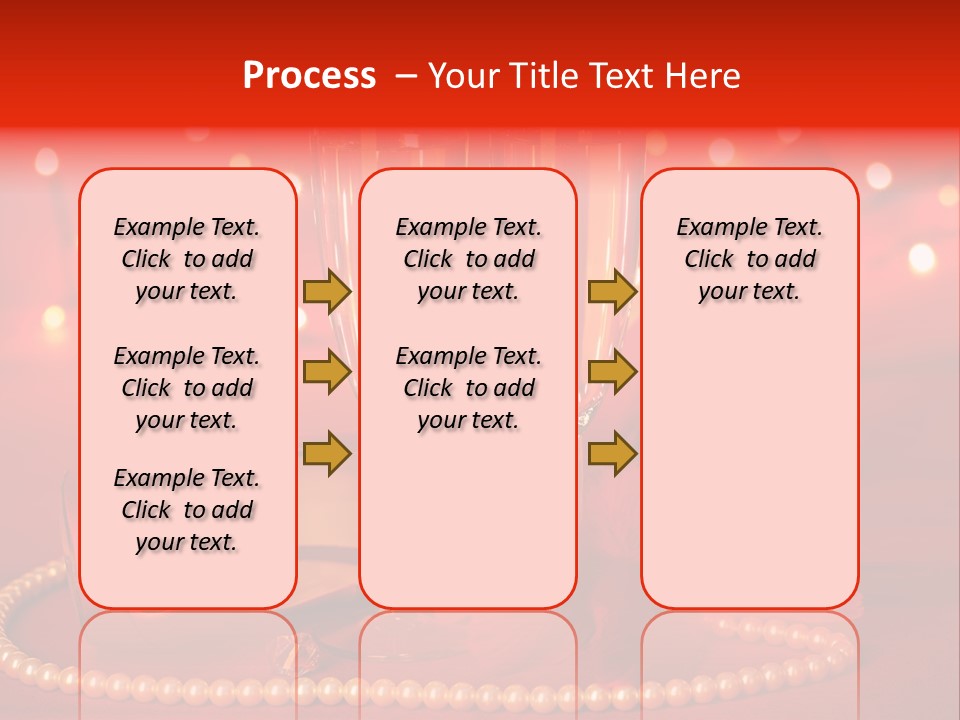 Process – Your Title Text Here

Example Text. Click to add your text.

Example Text. Click to add your text.

Example Text. Click to add your text.

Example Text. Click to add your text.

Example Text. Click to add your text.

Example Text. Click to add your text.